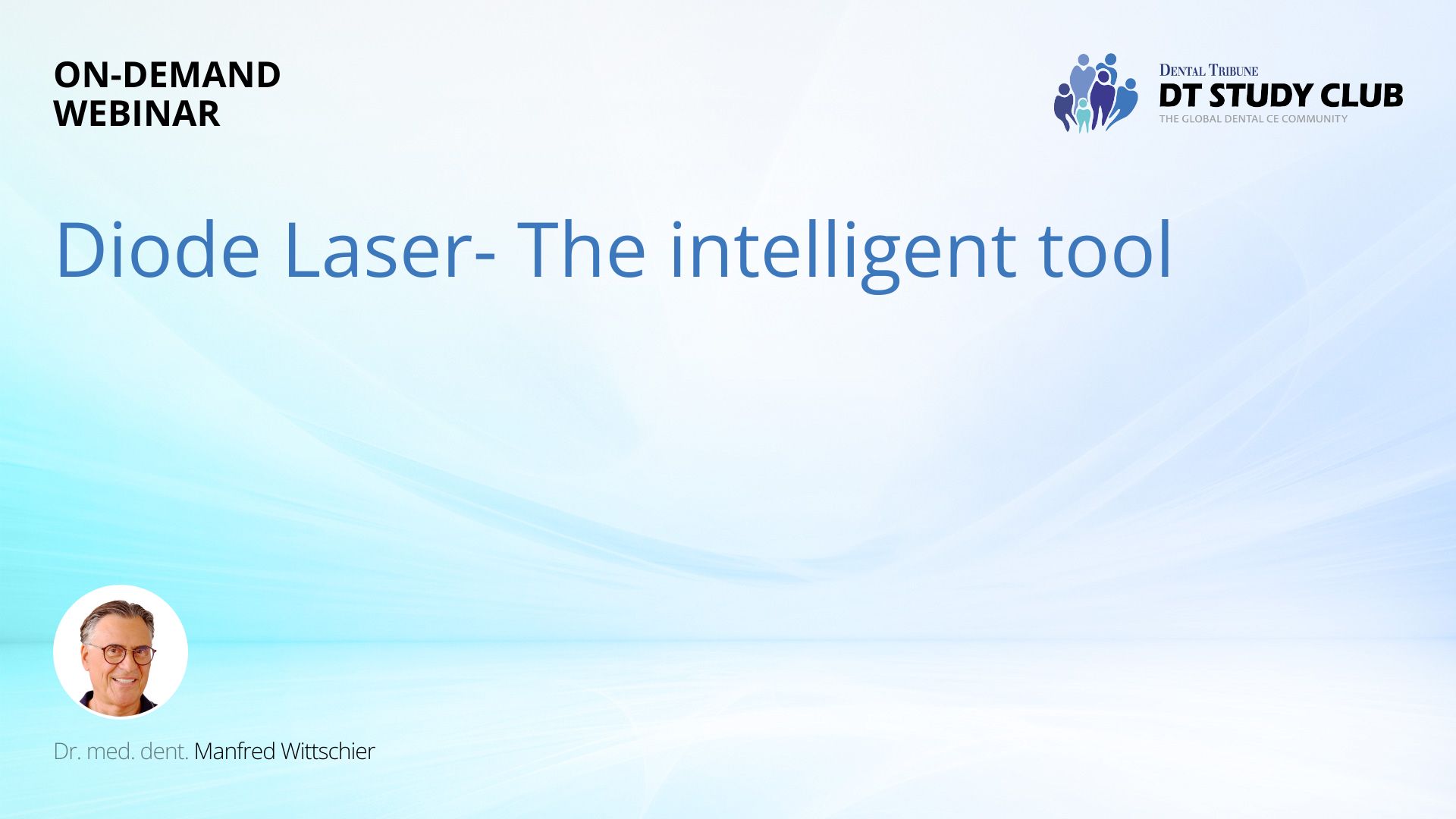 ON-DEMAND
WEBINAR

DENTAL TRIBUNE
DT STUDY CLUB
THE GLOBAL DENTAL CE COMMUNITY

Diode Laser- The intelligent tool

Dr. med. dent. Manfred Wittschier